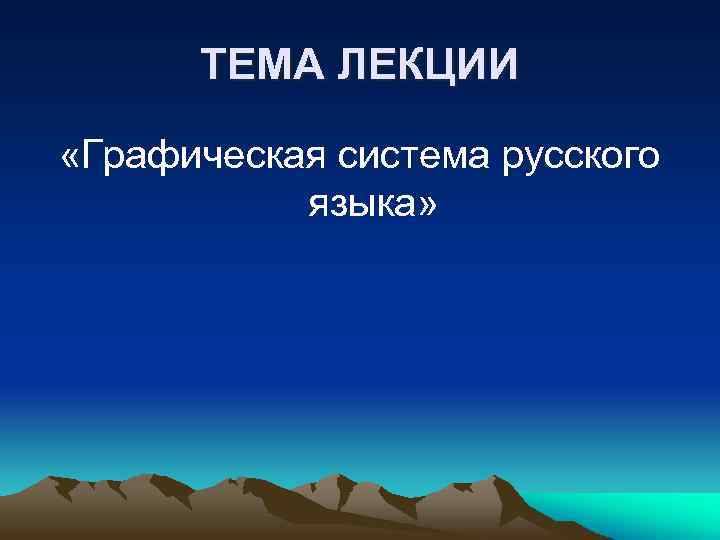 ТЕМА ЛЕКЦИИ

«Графическая система русского языка»